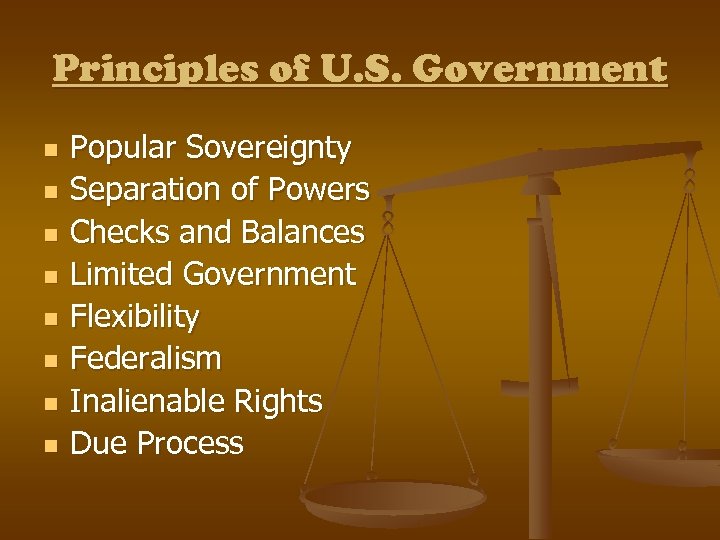 Principles of U.S. Government

- Popular Sovereignty
- Separation of Powers
- Checks and Balances
- Limited Government
- Flexibility
- Federalism
- Inalienable Rights
- Due Process